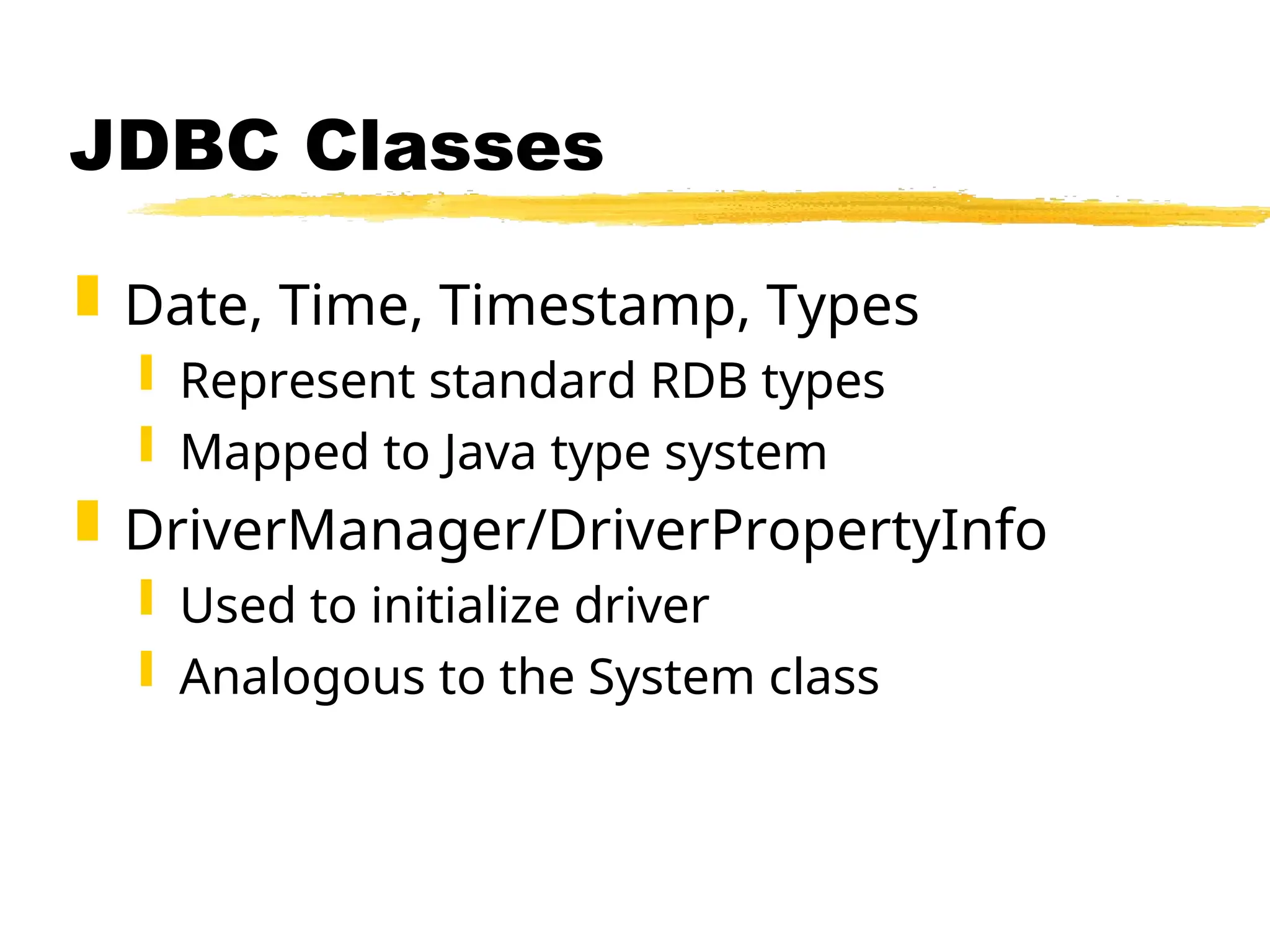 JDBC Classes

Date, Time, Timestamp, Types

Represent standard RDB types

Mapped to Java type system

DriverManager/DriverPropertyInfo

Used to initialize driver

Analogous to the System class